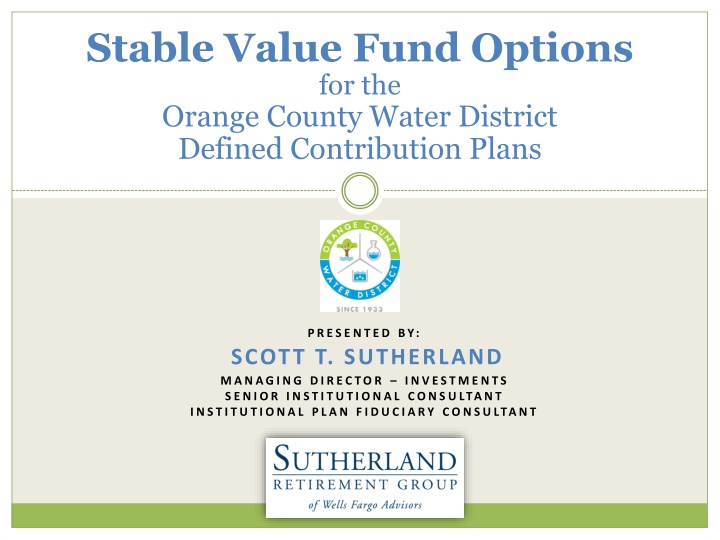 Stable Value Fund Options
for the
Orange County Water District
Defined Contribution Plans

ORANGE COUNTY WATER DISTRICT
SINCE 1933

PRESENTED BY:
SCOTT T. SUTHERLAND
MANAGING DIRECTOR – INVESTMENTS
SENIOR INSTITUTIONAL CONSULTANT
INSTITUTIONAL PLAN FIDUCIARY CONSULTANT

SUTHERLAND
RETIREMENT GROUP
of Wells Fargo Advisors